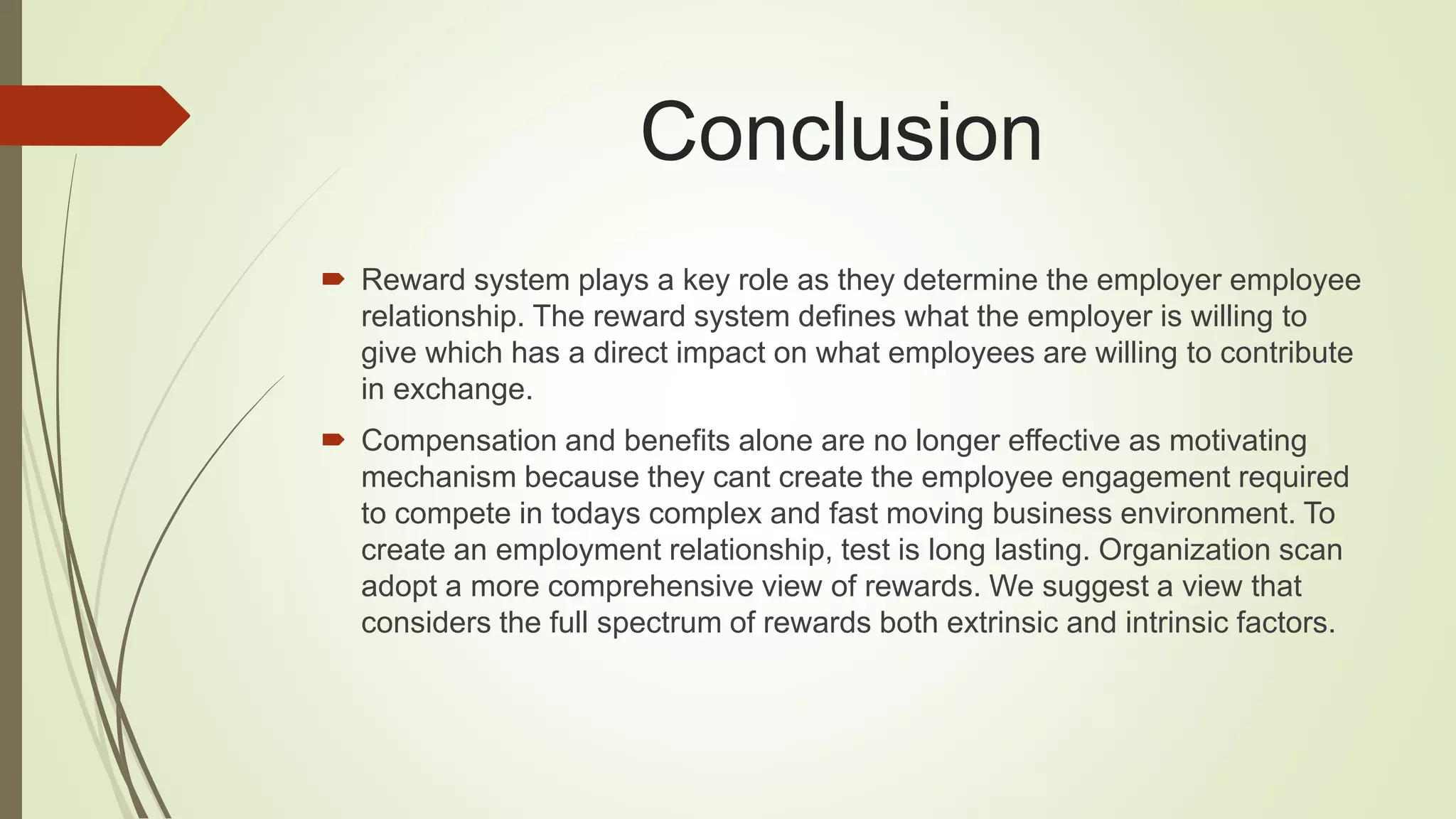 Conclusion

Reward system plays a key role as they determine the employer employee relationship. The reward system defines what the employer is willing to give which has a direct impact on what employees are willing to contribute in exchange.

Compensation and benefits alone are no longer effective as motivating mechanism because they cant create the employee engagement required to compete in todays complex and fast moving business environment. To create an employment relationship, test is long lasting. Organization scan adopt a more comprehensive view of rewards. We suggest a view that considers the full spectrum of rewards both extrinsic and intrinsic factors.